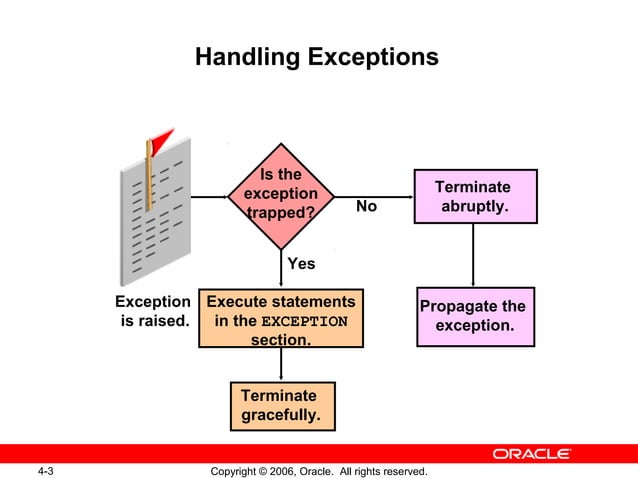 Handling Exceptions

Exception is raised.

Is the exception trapped?

No

Terminate abruptly.

Yes

Execute statements in the EXCEPTION section.

Propagate the exception.

Terminate gracefully.

ORACLE

4-3

Copyright © 2006, Oracle. All rights reserved.